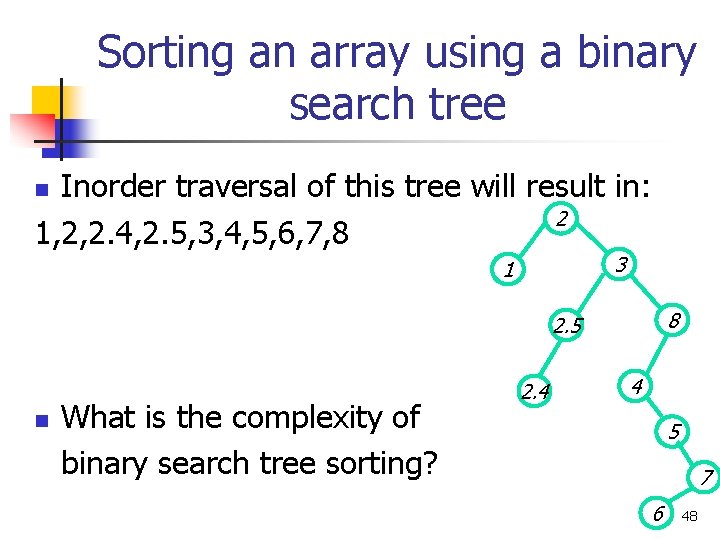 Sorting an array using a binary search tree

Inorder traversal of this tree will result in: 1,2,2.4,2.5,3,4,5,6,7,8

2
1
3
2.5
8
2.4
4
5
7
6

What is the complexity of binary search tree sorting?

48